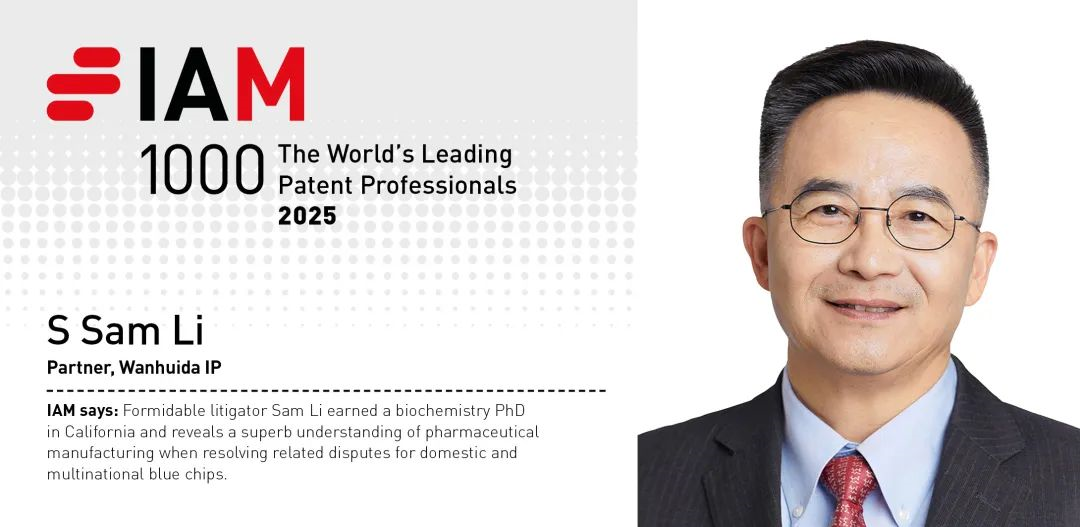 IAM

1000 The World's Leading Patent Professionals 2025

S Sam Li

Partner, Wanhuida IP

IAM says: Formidable litigator Sam Li earned a biochemistry PhD in California and reveals a superb understanding of pharmaceutical manufacturing when resolving related disputes for domestic and multinational blue chips.